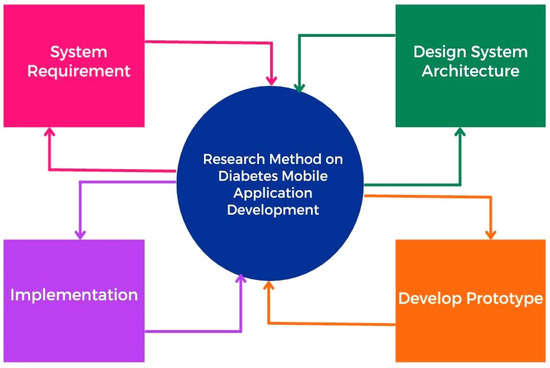 System Requirement

Design System Architecture

Research Method on Diabetes Mobile Application Development

Implementation

Develop Prototype